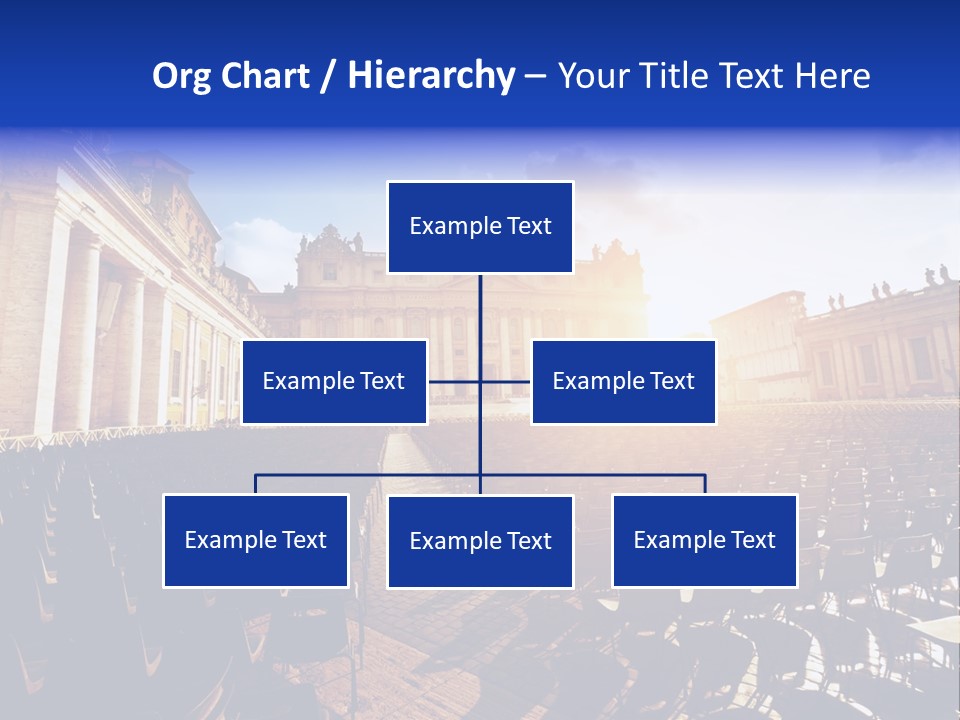 Org Chart / Hierarchy – Your Title Text Here

Example Text

Example Text

Example Text

Example Text

Example Text

Example Text